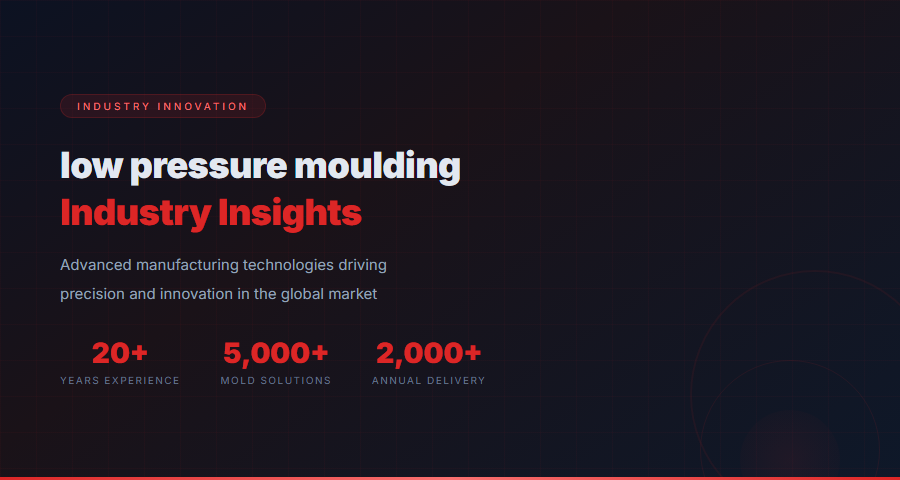 INDUSTRY INNOVATION

low pressure moulding
Industry Insights

Advanced manufacturing technologies driving precision and innovation in the global market

20+
YEARS EXPERIENCE

5,000+
MOLD SOLUTIONS

2,000+
ANNUAL DELIVERY